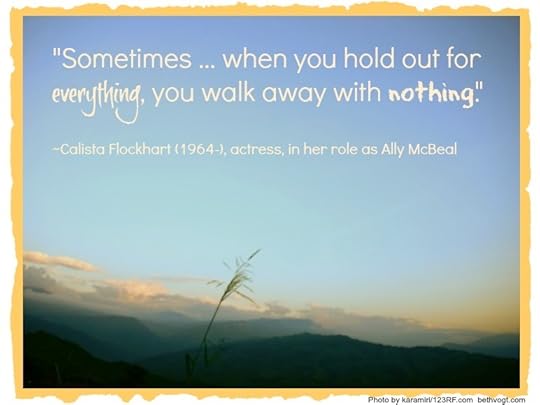 "Sometimes ... when you hold out for everything, you walk away with nothing."

~Calista Flockhart (1964-), actress, in her role as Ally McBeal

Photo by karamirl/123RF.com bethvogt.com